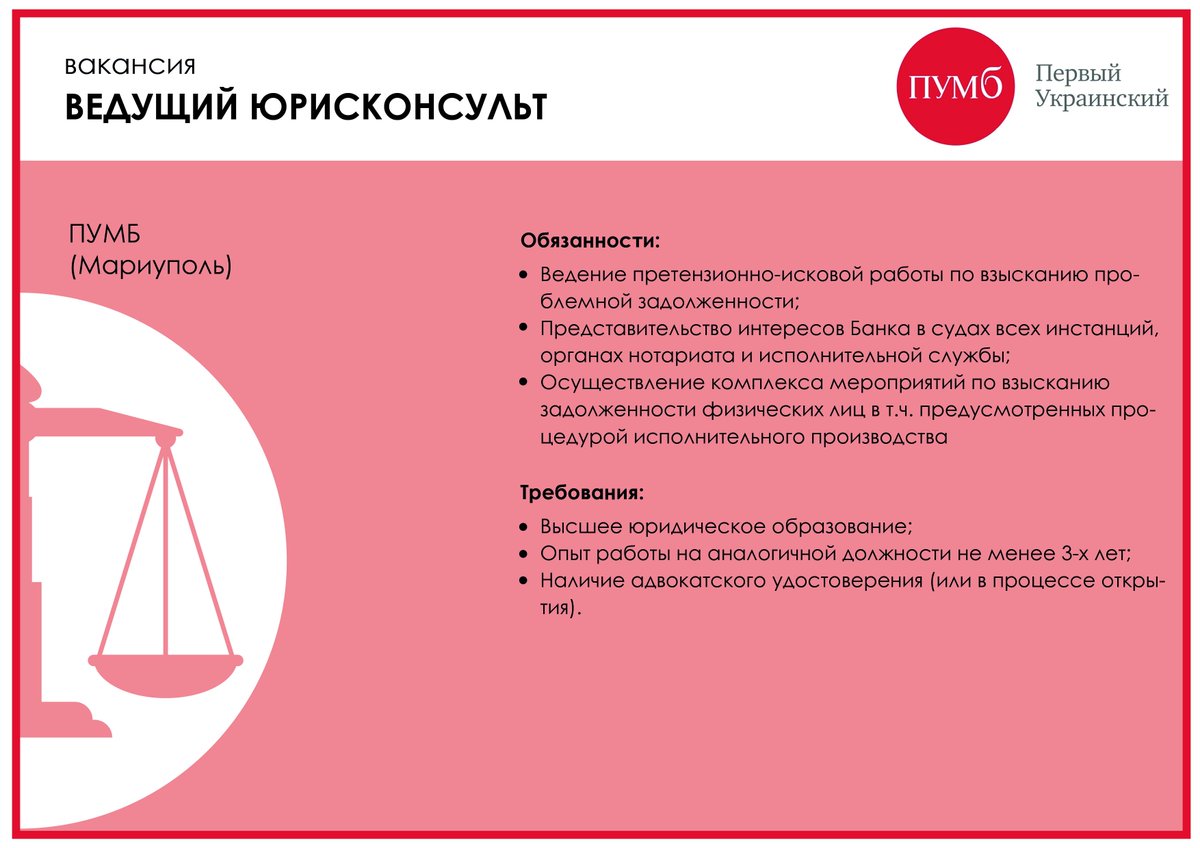 вакансия
ВЕДУЩИЙ ЮРИСКОНСУЛЬТ

ПУМБ
Первый Украинский

ПУМБ
(Мариуполь)

Обязанности:
- Ведение претензионно-исковой работы по взысканию проблемной задолженности;
- Представительство интересов Банка в судах всех инстанций, органах нотариата и исполнительной службы;
- Осуществление комплекса мероприятий по взысканию задолженности физических лиц в т.ч. предусмотренных процедурой исполнительного производства

Требования:
- Высшее юридическое образование;
- Опыт работы на аналогичной должности не менее 3-х лет;
- Наличие адвокатского удостоверения (или в процессе открытия).